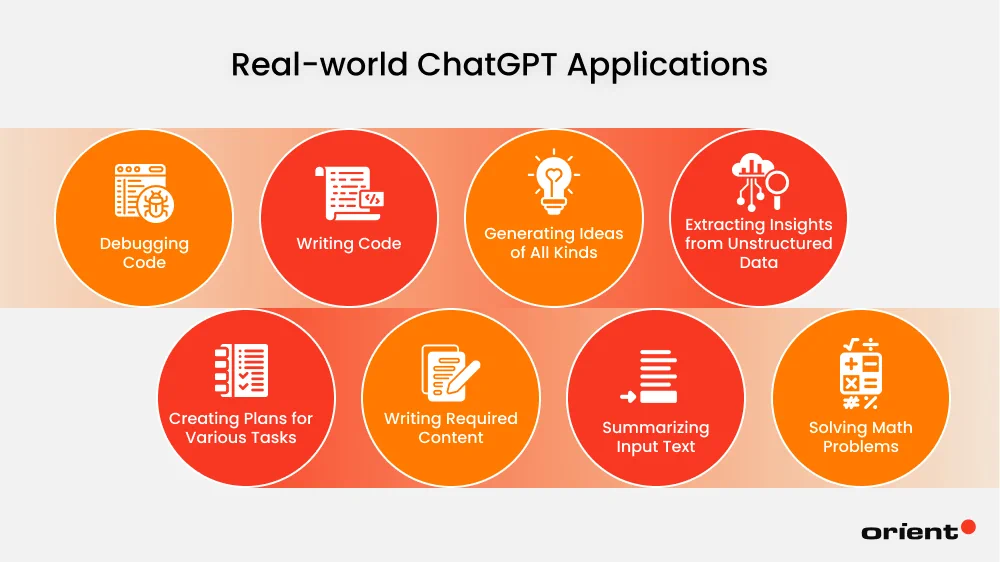 Real-world ChatGPT Applications

Debugging Code

Writing Code

Generating Ideas of All Kinds

Extracting Insights from Unstructured Data

Creating Plans for Various Tasks

Writing Required Content

Summarizing Input Text

Solving Math Problems

orient